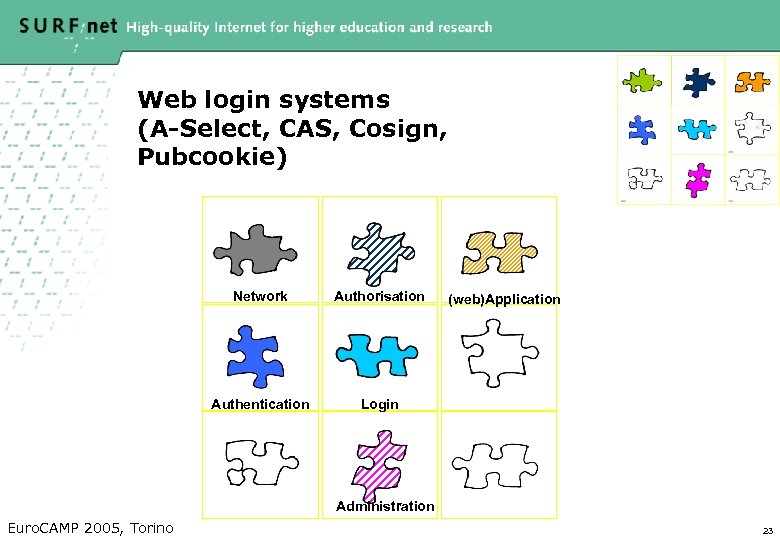 SURFnet High-quality Internet for higher education and research

Web login systems
(A-Select, CAS, Cosign, Pubcookie)

Network

Authorisation

(web)Application

Authentication

Login

Administration

EuroCAMP 2005, Torino

23